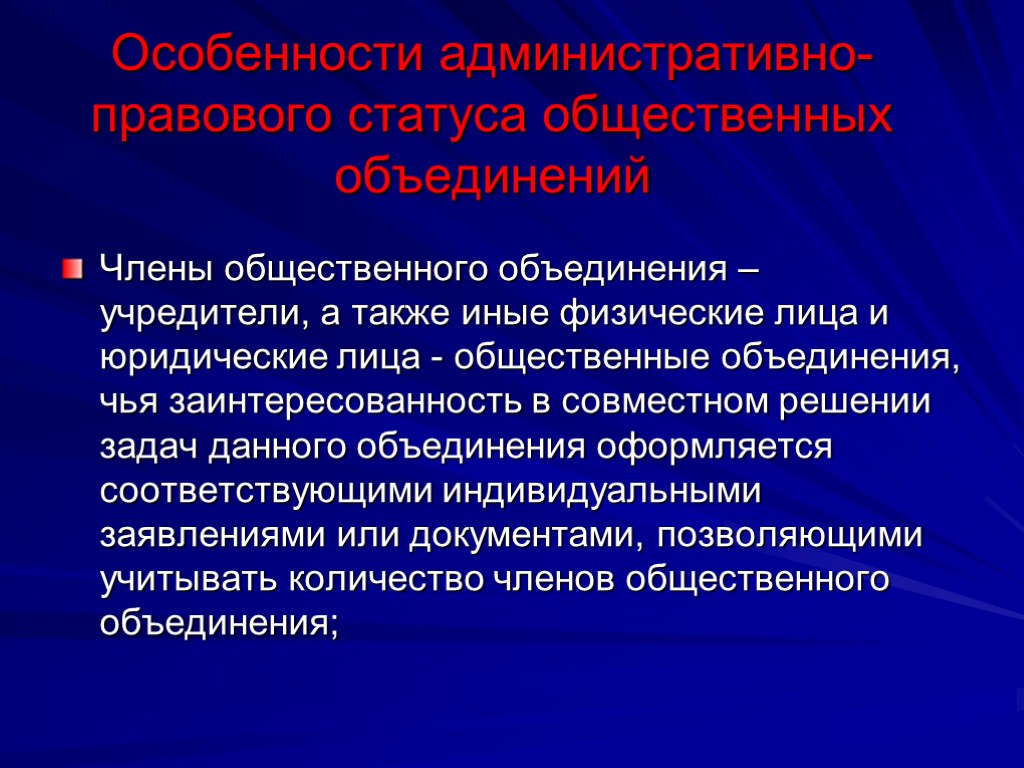 Особенности административно-правового статуса общественных объединений

Члены общественного объединения – учредители, а также иные физические лица и юридические лица - общественные объединения, чья заинтересованность в совместном решении задач данного объединения оформляется соответствующими индивидуальными заявлениями или документами, позволяющими учитывать количество членов общественного объединения;